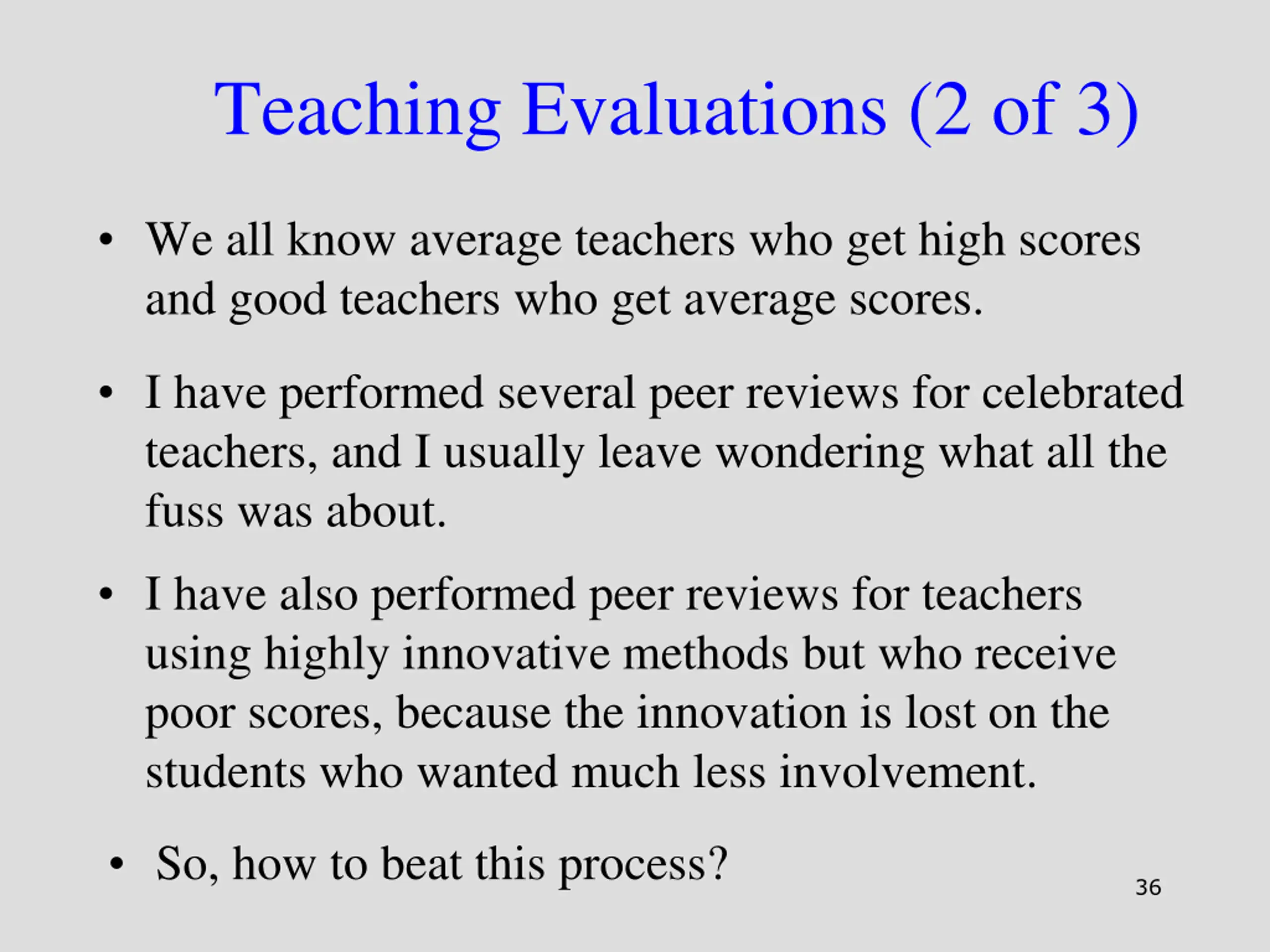 Teaching Evaluations (2 of 3)

• We all know average teachers who get high scores and good teachers who get average scores.

• I have performed several peer reviews for celebrated teachers, and I usually leave wondering what all the fuss was about.

• I have also performed peer reviews for teachers using highly innovative methods but who receive poor scores, because the innovation is lost on the students who wanted much less involvement.

• So, how to beat this process?

36